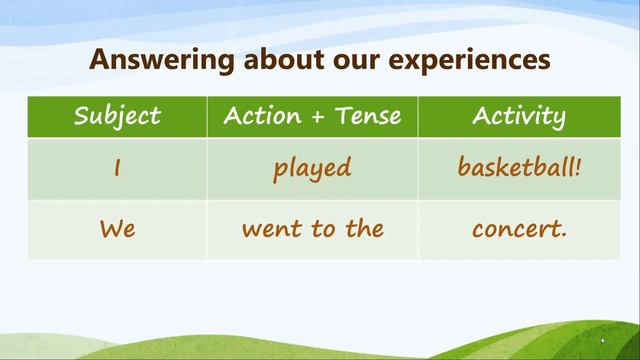 Answering about our experiences

| Subject | Action + Tense | Activity |
|---|---|---|
| I | played | basketball! |
| We | went to the | concert. |